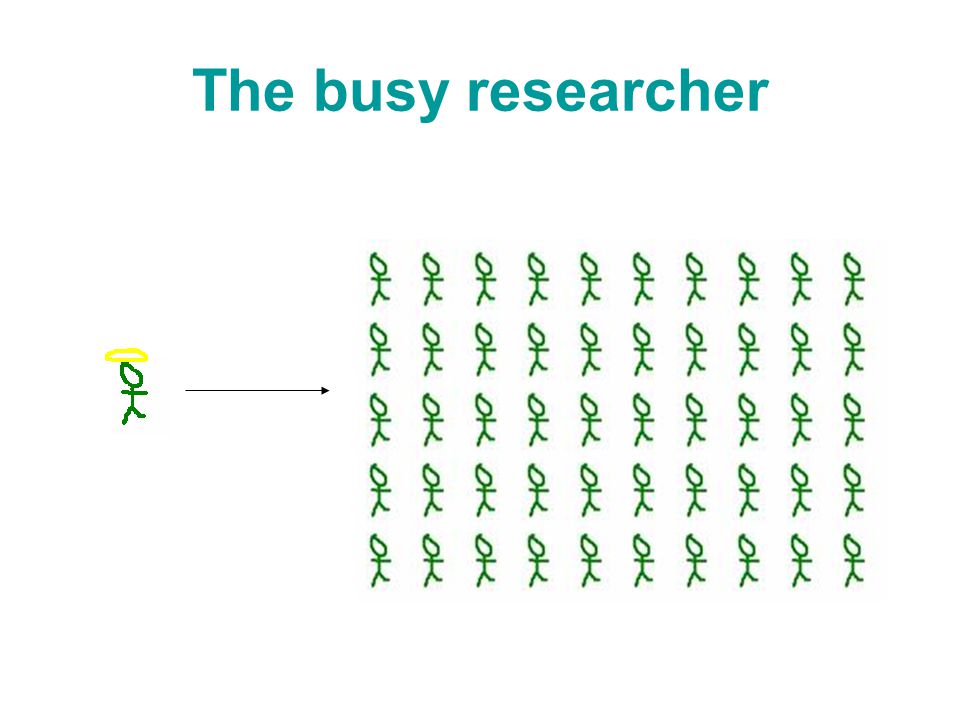 The busy researcher